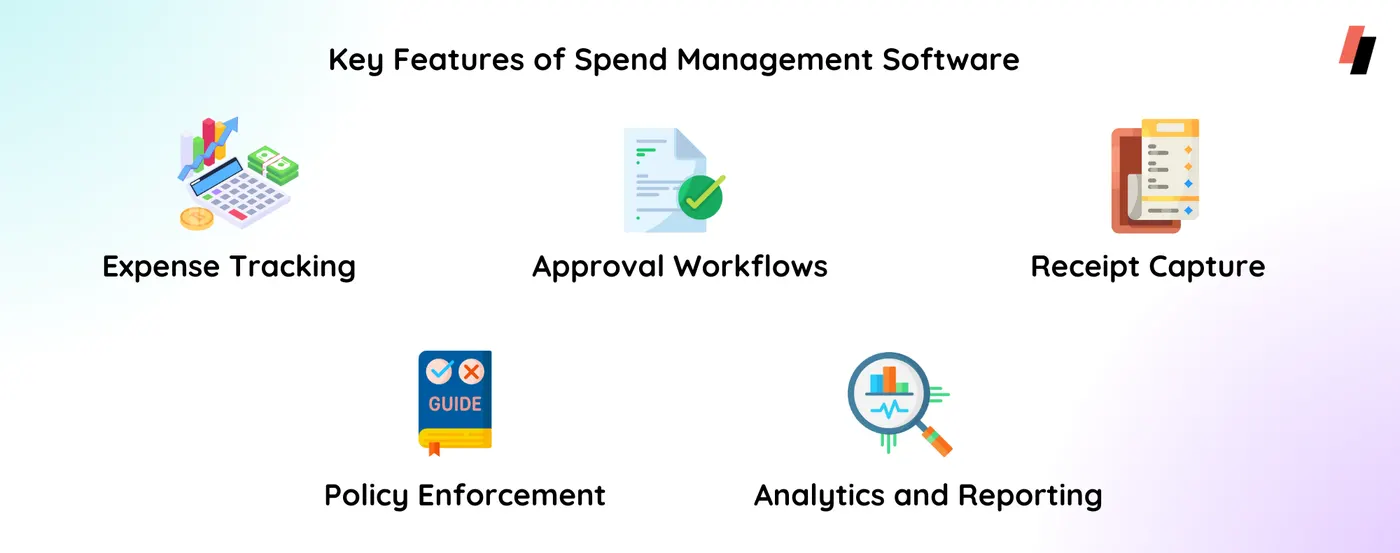 Key Features of Spend Management Software

Expense Tracking

Approval Workflows

Receipt Capture

GUIDE

Policy Enforcement

Analytics and Reporting